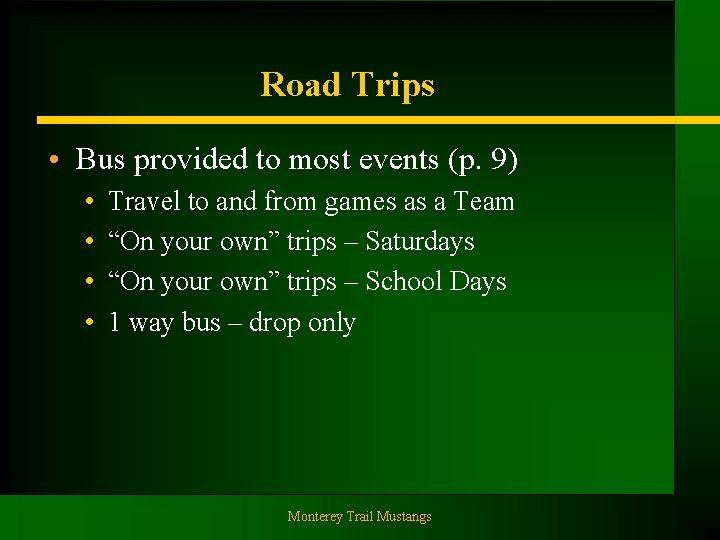 Road Trips

• Bus provided to most events (p. 9)
  • Travel to and from games as a Team
  • “On your own” trips – Saturdays
  • “On your own” trips – School Days
  • 1 way bus – drop only

Monterey Trail Mustangs